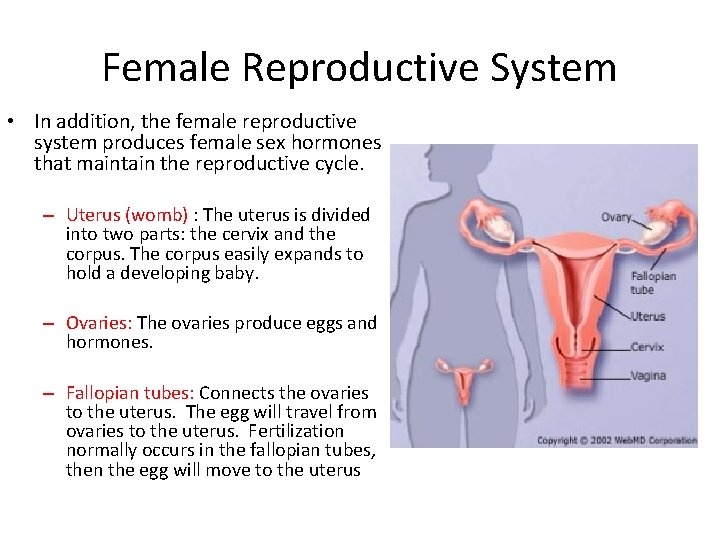 Female Reproductive System

• In addition, the female reproductive system produces female sex hormones that maintain the reproductive cycle.

– Uterus (womb) : The uterus is divided into two parts: the cervix and the corpus. The corpus easily expands to hold a developing baby.

– Ovaries: The ovaries produce eggs and hormones.

– Fallopian tubes: Connects the ovaries to the uterus. The egg will travel from ovaries to the uterus. Fertilization normally occurs in the fallopian tubes, then the egg will move to the uterus

Ovary
Fallopian tube
Uterus
Cervix
Vagina
Copyright © 2002 WebMD Corporation